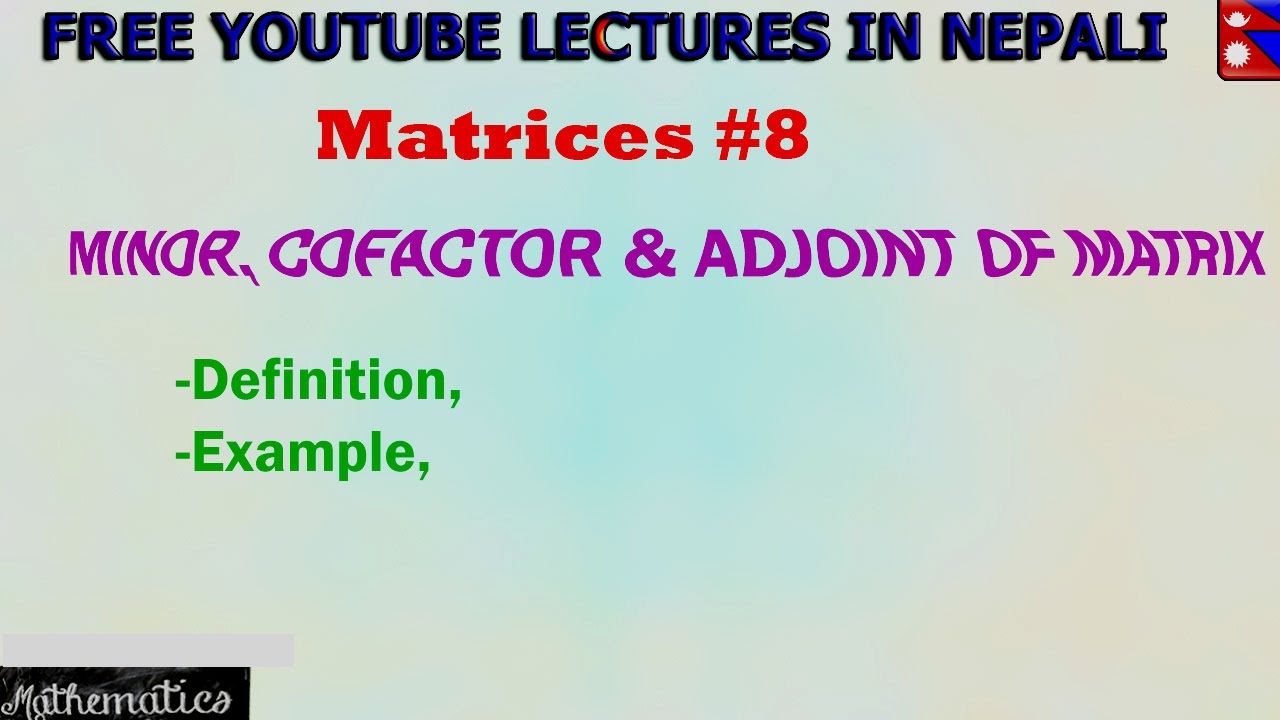 FREE YOUTUBE LECTURES IN NEPALI

Matrices #8

MINOR, COFACTOR & ADJOINT OF MATRIX

-Definition,
-Example,

Mathematics